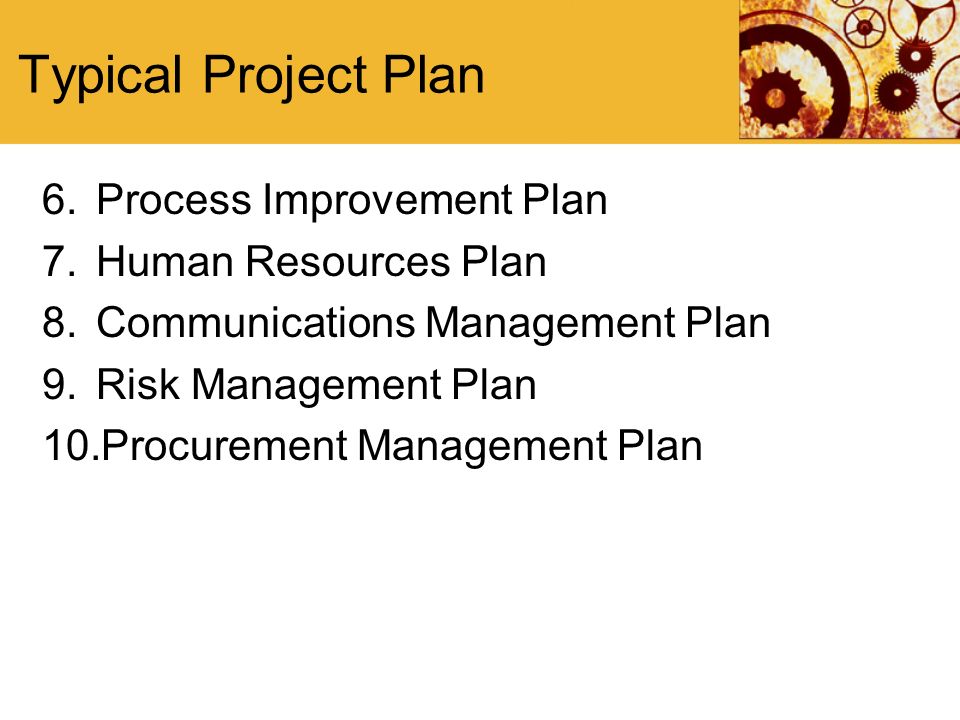 Typical Project Plan

6. Process Improvement Plan
7. Human Resources Plan
8. Communications Management Plan
9. Risk Management Plan
10.Procurement Management Plan